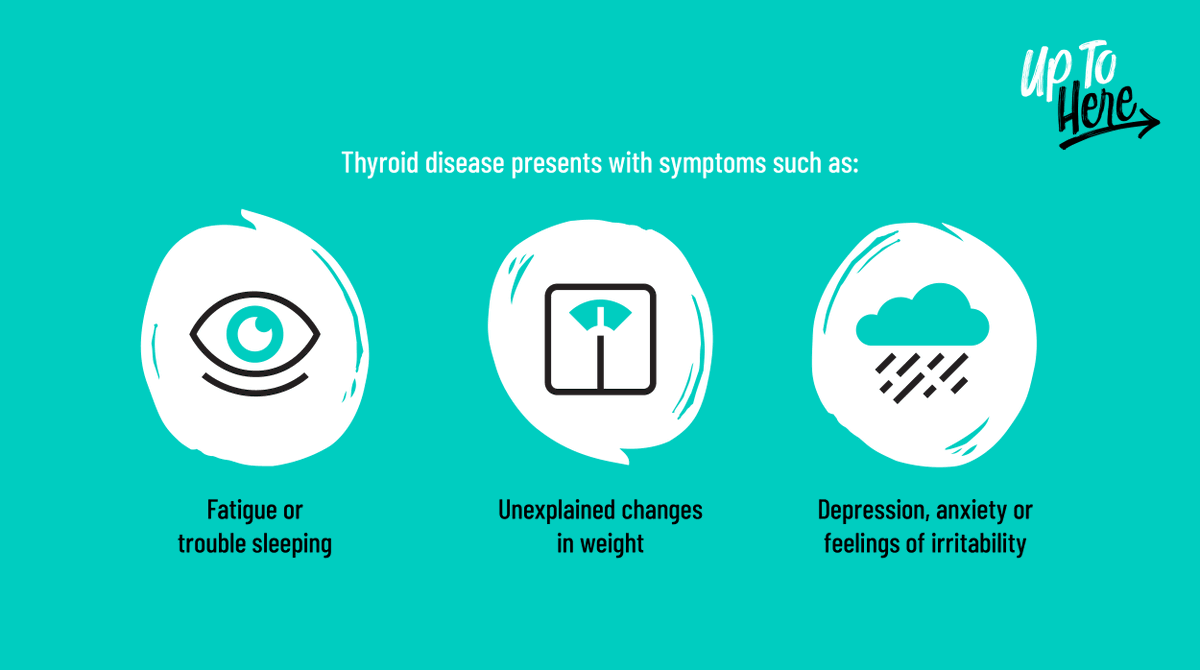 Up To Here

Thyroid disease presents with symptoms such as:

Fatigue or trouble sleeping

Unexplained changes in weight

Depression, anxiety or feelings of irritability